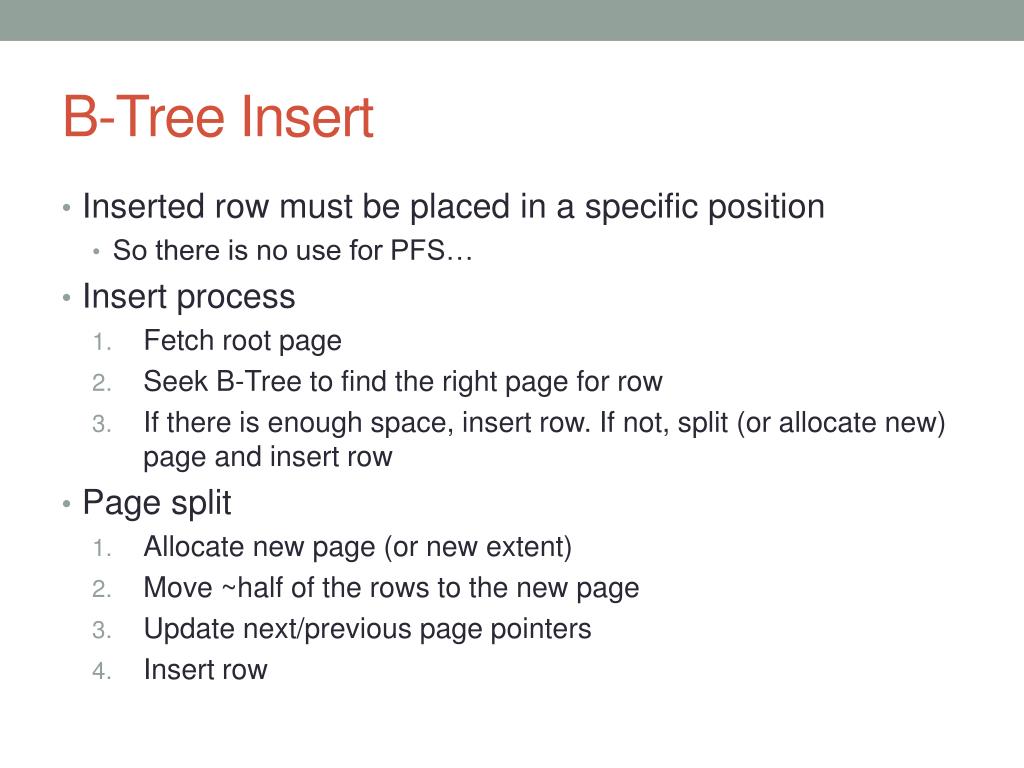 B-Tree Insert

• Inserted row must be placed in a specific position
  • So there is no use for PFS…
• Insert process
  1. Fetch root page
  2. Seek B-Tree to find the right page for row
  3. If there is enough space, insert row. If not, split (or allocate new) page and insert row
• Page split
  1. Allocate new page (or new extent)
  2. Move ~half of the rows to the new page
  3. Update next/previous page pointers
  4. Insert row